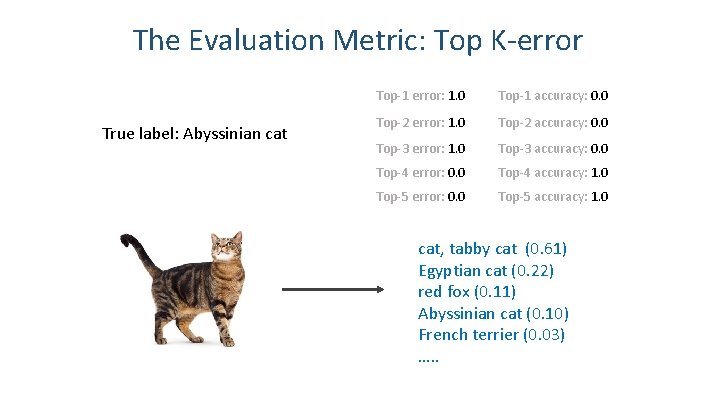 The Evaluation Metric: Top K-error

True label: Abyssinian cat

Top-1 error: 1.0
Top-2 error: 1.0
Top-3 error: 1.0
Top-4 error: 0.0
Top-5 error: 0.0

Top-1 accuracy: 0.0
Top-2 accuracy: 0.0
Top-3 accuracy: 0.0
Top-4 accuracy: 1.0
Top-5 accuracy: 1.0

cat, tabby cat (0.61)
Egyptian cat (0.22)
red fox (0.11)
Abyssinian cat (0.10)
French terrier (0.03)
.....